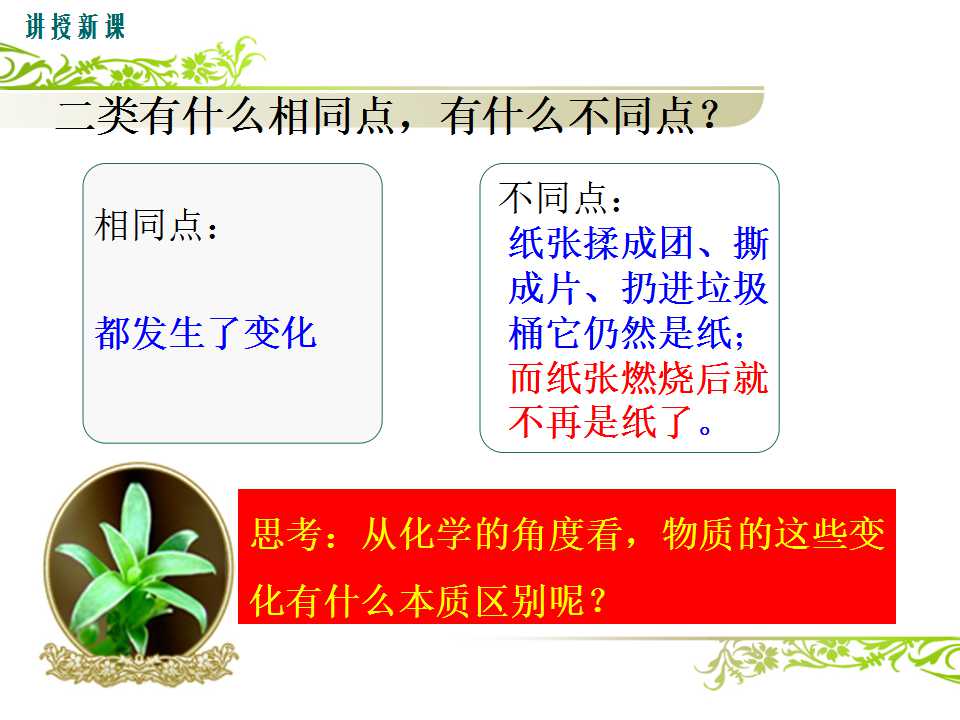 讲授新课

二类有什么相同点，有什么不同点？

相同点：

都发生了变化

不同点：

纸张揉成团、撕成片、扔进垃圾桶它仍然是纸；而纸张燃烧后就不再是纸了。

思考：从化学的角度看，物质的这些变化有什么本质区别呢？